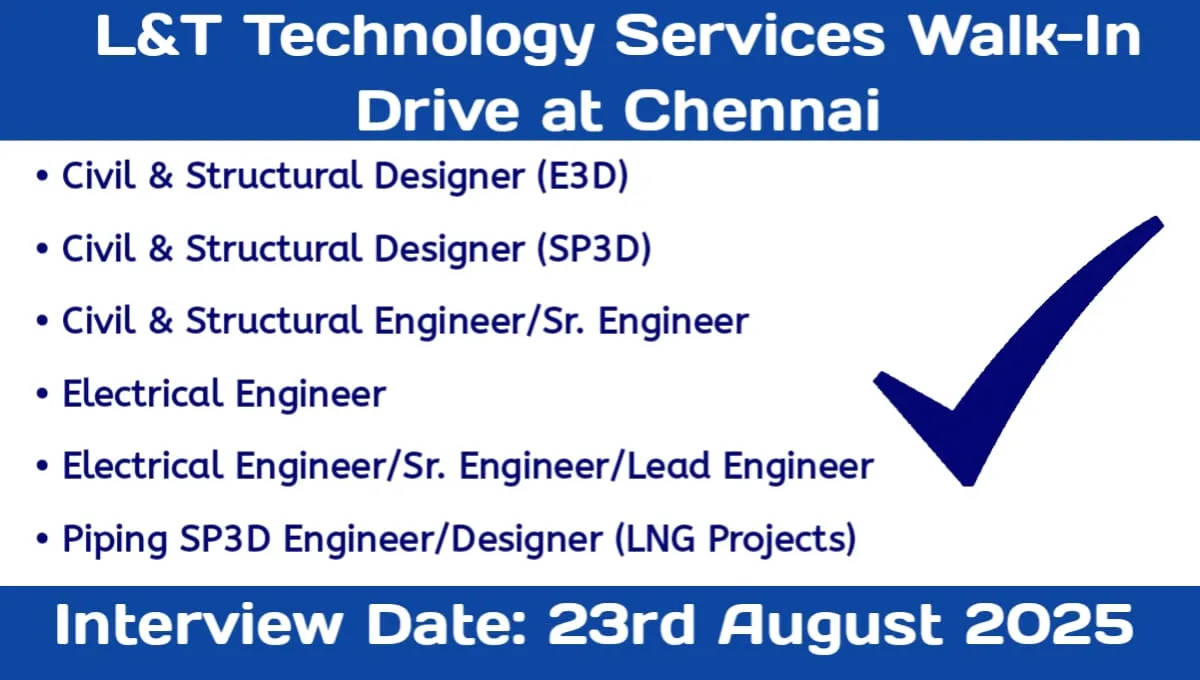 L&T Technology Services Walk-In Drive at Chennai

• Civil & Structural Designer (E3D)
• Civil & Structural Designer (SP3D)
• Civil & Structural Engineer/Sr. Engineer
• Electrical Engineer
• Electrical Engineer/Sr. Engineer/Lead Engineer
• Piping SP3D Engineer/Designer (LNG Projects)

Interview Date: 23rd August 2025